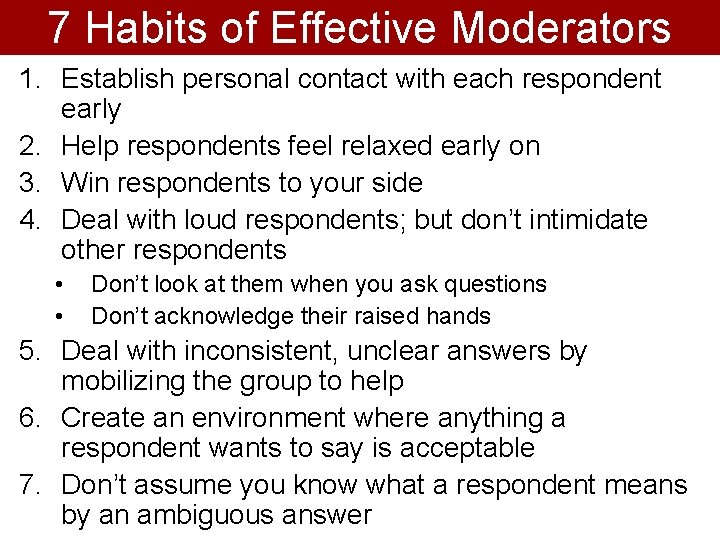 7 Habits of Effective Moderators

1. Establish personal contact with each respondent early
2. Help respondents feel relaxed early on
3. Win respondents to your side
4. Deal with loud respondents; but don’t intimidate other respondents
   • Don’t look at them when you ask questions
   • Don’t acknowledge their raised hands
5. Deal with inconsistent, unclear answers by mobilizing the group to help
6. Create an environment where anything a respondent wants to say is acceptable
7. Don’t assume you know what a respondent means by an ambiguous answer